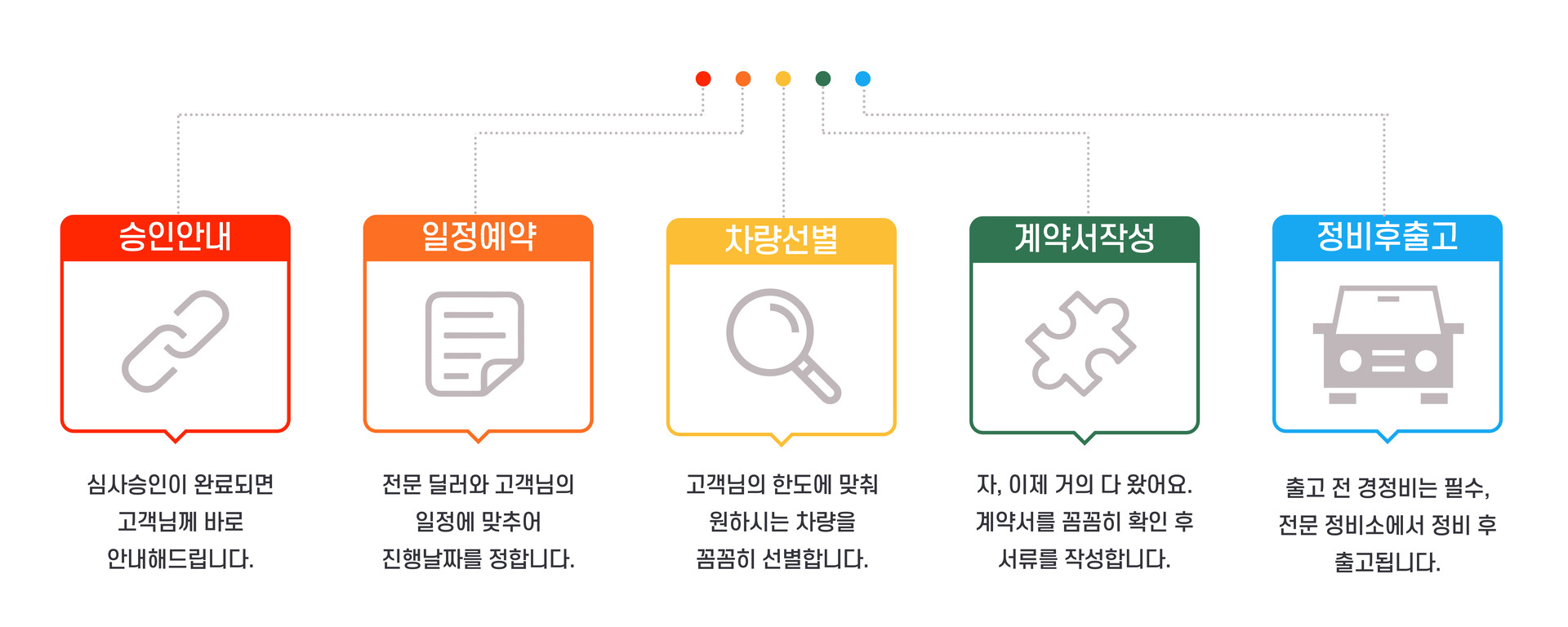 승인안내

심사승인이 완료되면
고객님께 바로
안내해드립니다.

일정예약

전문 딜러와 고객님의
일정에 맞추어
진행날짜를 정합니다.

차량선별

고객님의 한도에 맞춰
원하시는 차량을
꼼꼼히 선별합니다.

계약서작성

자, 이제 거의 다 왔어요.
계약서를 꼼꼼히 확인 후
서류를 작성합니다.

정비후출고

출고 전 경정비는 필수,
전문 정비소에서 정비 후
출고됩니다.